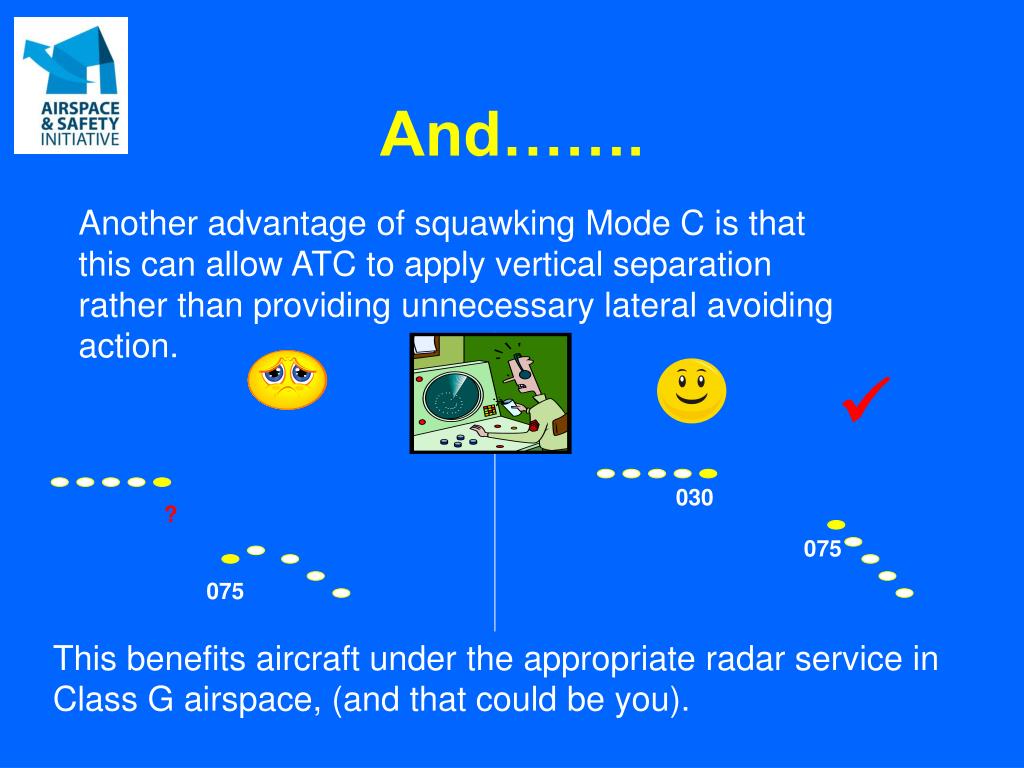 AIRSPACE & SAFETY INITIATIVE

And…….

Another advantage of squawking Mode C is that this can allow ATC to apply vertical separation rather than providing unnecessary lateral avoiding action.

?

075

030

075

This benefits aircraft under the appropriate radar service in Class G airspace, (and that could be you).